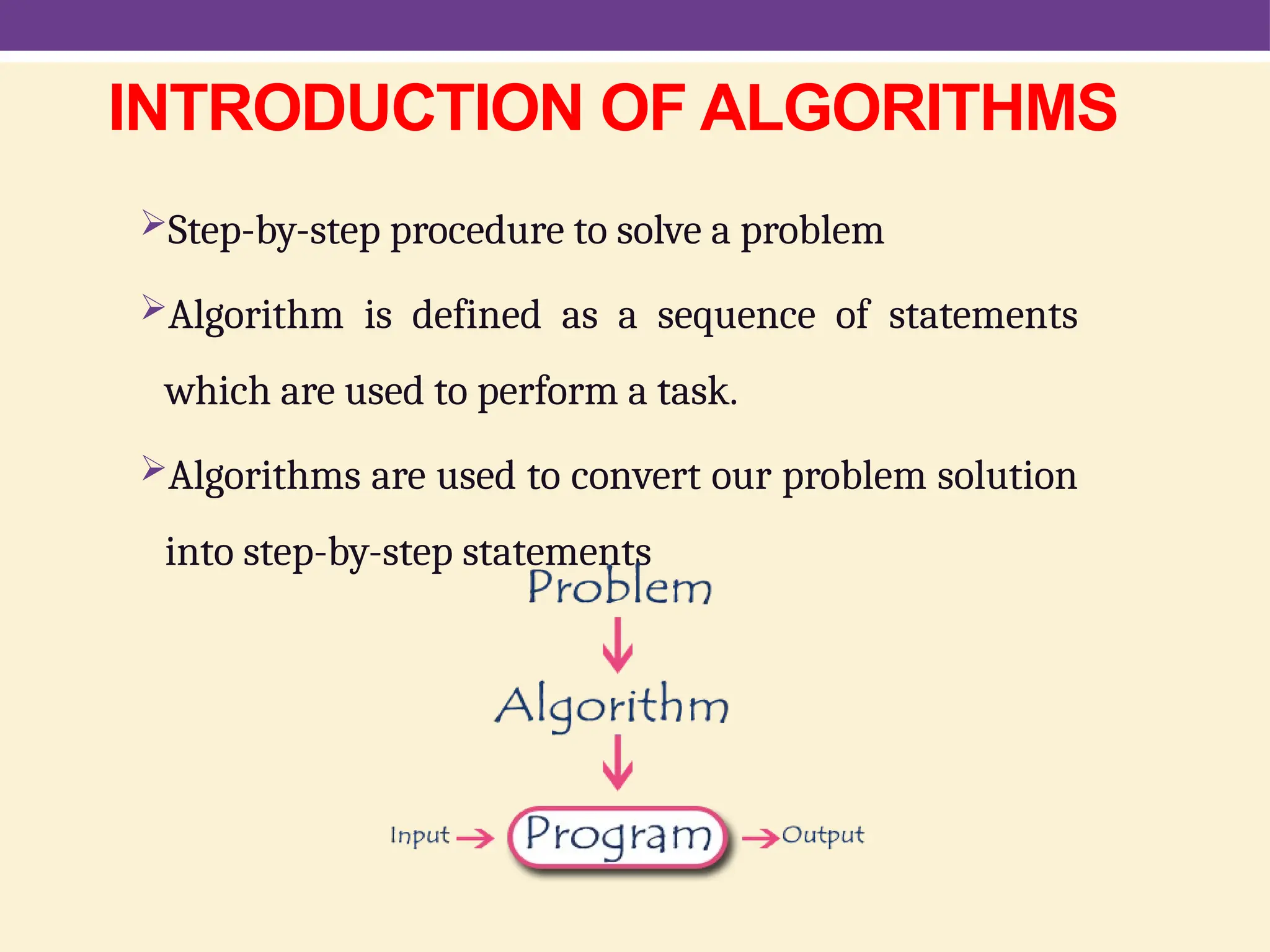 INTRODUCTION OF ALGORITHMS

➢Step-by-step procedure to solve a problem

➢Algorithm is defined as a sequence of statements which are used to perform a task.

➢Algorithms are used to convert our problem solution into step-by-step statements

Problem

Algorithm

Input Program Output